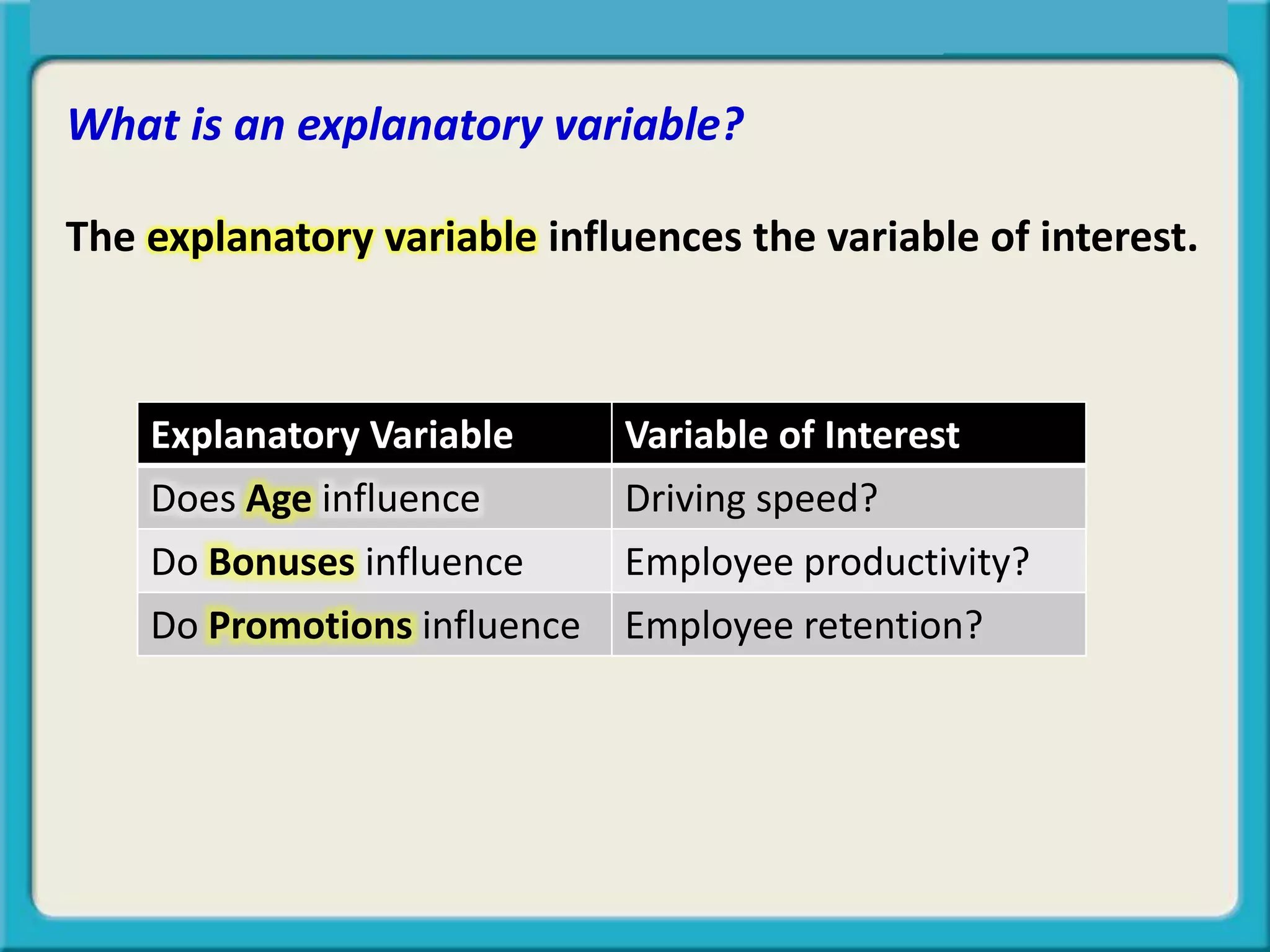 What is an explanatory variable?

The explanatory variable influences the variable of interest.

| Explanatory Variable | Variable of Interest |
|---|---|
| Does Age influence | Driving speed? |
| Do Bonuses influence | Employee productivity? |
| Do Promotions influence | Employee retention? |